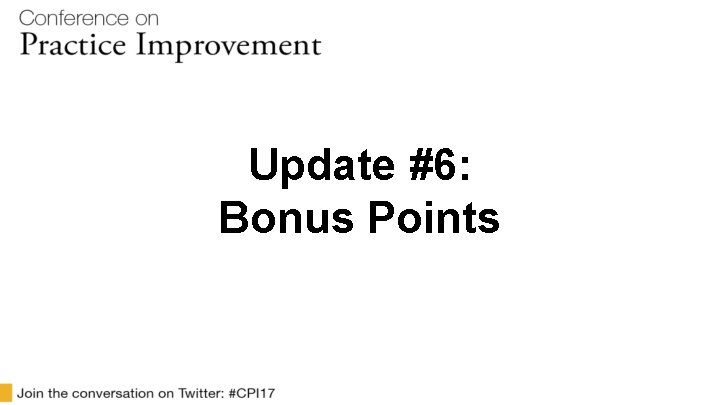 Conference on
Practice Improvement

Update #6:
Bonus Points

Join the conversation on Twitter: #CPI17